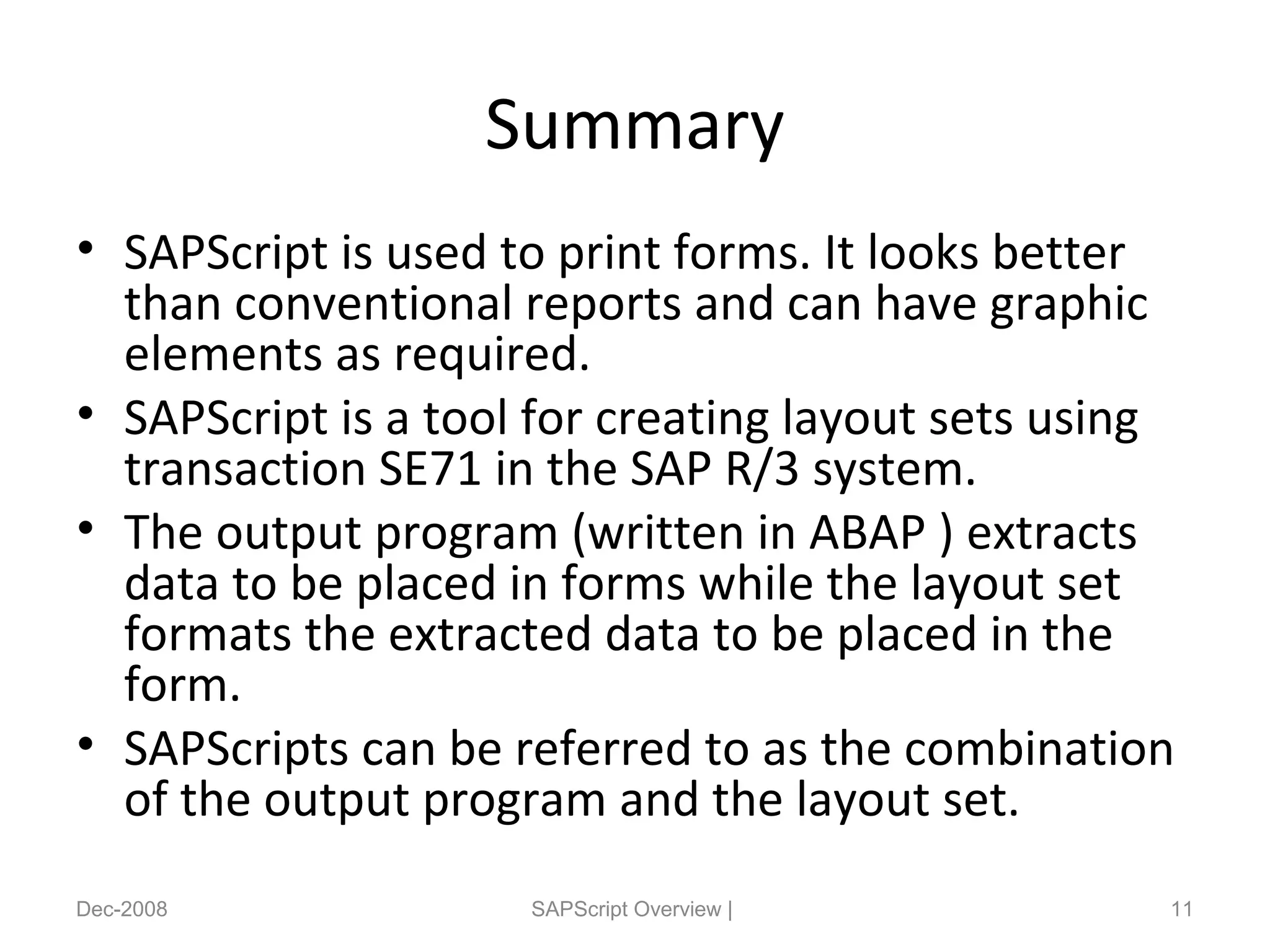 Summary

• SAPScript is used to print forms. It looks better than conventional reports and can have graphic elements as required.
• SAPScript is a tool for creating layout sets using transaction SE71 in the SAP R/3 system.
• The output program (written in ABAP ) extracts data to be placed in forms while the layout set formats the extracted data to be placed in the form.
• SAPScripts can be referred to as the combination of the output program and the layout set.

Dec-2008 SAPScript Overview | 11